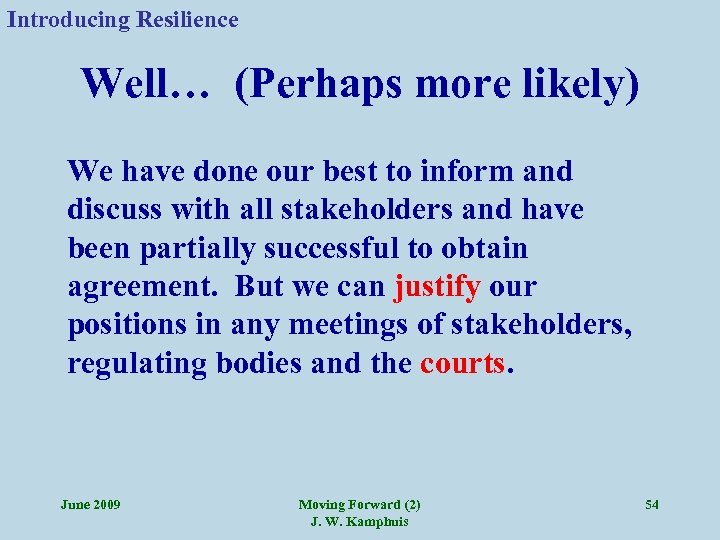 Introducing Resilience

Well… (Perhaps more likely)

We have done our best to inform and discuss with all stakeholders and have been partially successful to obtain agreement. But we can justify our positions in any meetings of stakeholders, regulating bodies and the courts.

June 2009

Moving Forward (2)
J. W. Kamphuis

54